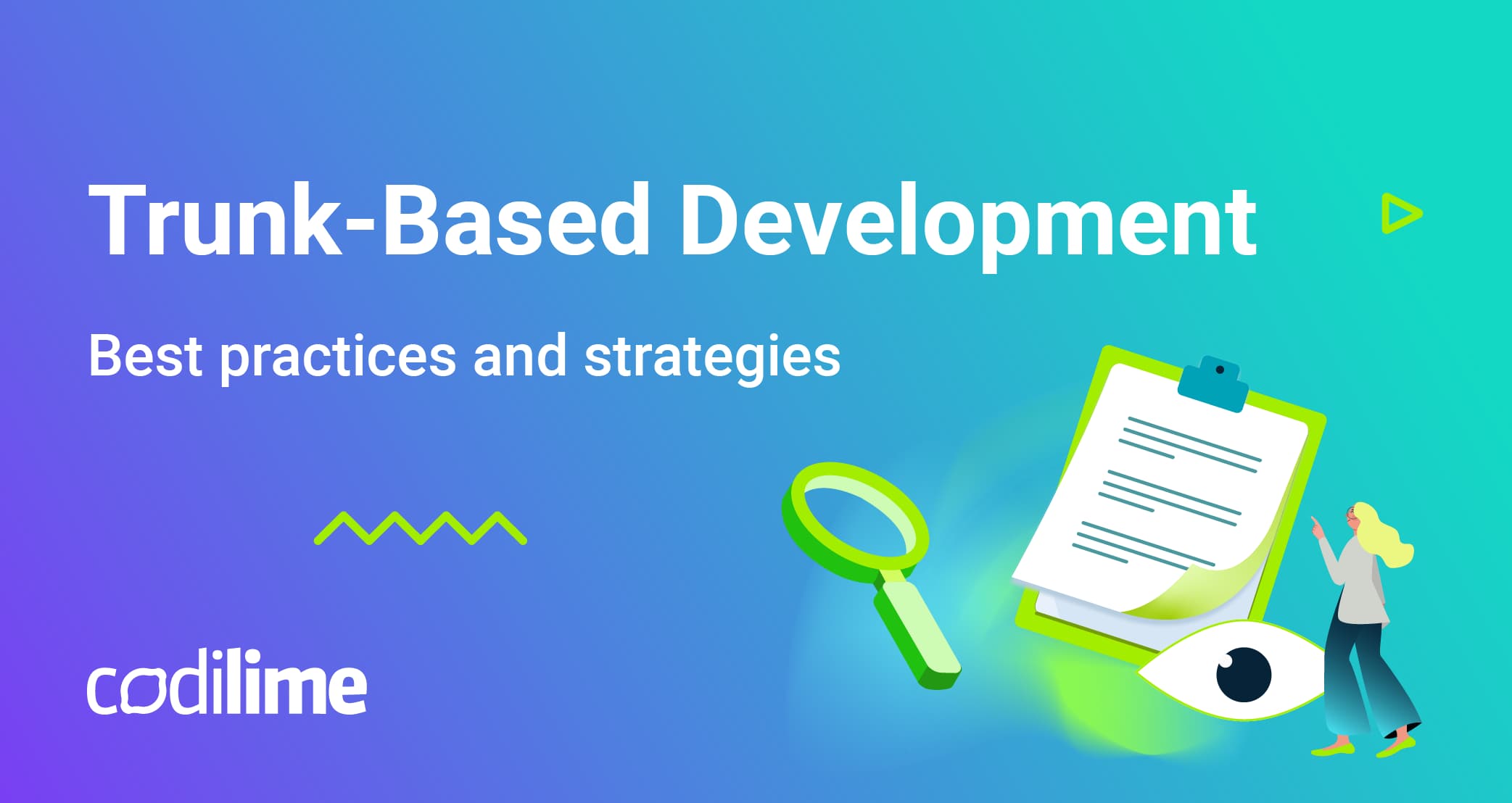 Trunk-Based Development

Best practices and strategies

codilime